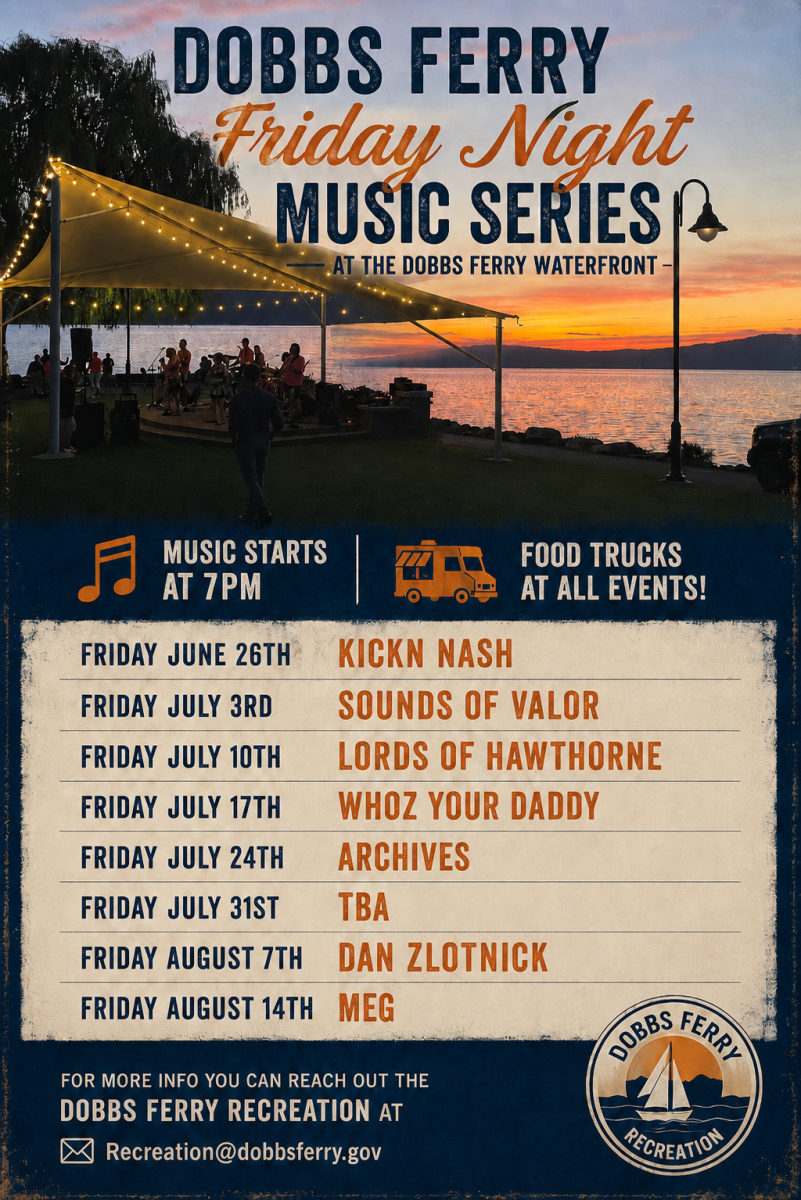 DOBBS FERRY
Friday Night
MUSIC SERIES
AT THE DOBBS FERRY WATERFRONT

MUSIC STARTS AT 7PM

FOOD TRUCKS AT ALL EVENTS!

| | |
|---|---|
| FRIDAY JUNE 26TH | KICKN NASH |
| FRIDAY JULY 3RD | SOUNDS OF VALOR |
| FRIDAY JULY 10TH | LORDS OF HAWTHORNE |
| FRIDAY JULY 17TH | WHOZ YOUR DADDY |
| FRIDAY JULY 24TH | ARCHIVES |
| FRIDAY JULY 31ST | TBA |
| FRIDAY AUGUST 7TH | DAN ZLOTNICK |
| FRIDAY AUGUST 14TH | MEG |

FOR MORE INFO YOU CAN REACH OUT THE
DOBBS FERRY RECREATION AT
Recreation@dobbsferry.gov

DOBBS FERRY
RECREATION